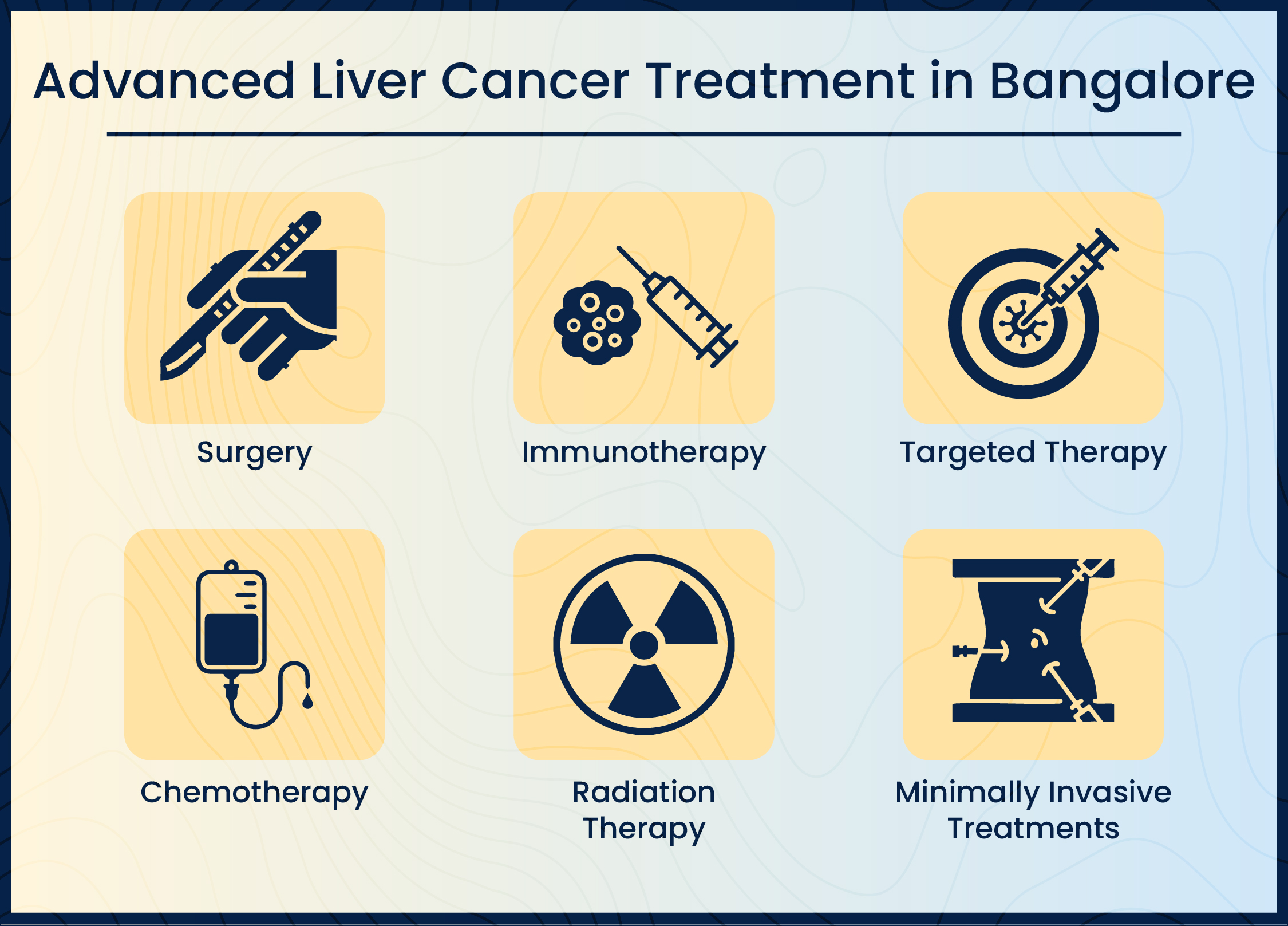 Advanced Liver Cancer Treatment in Bangalore

Surgery

Immunotherapy

Targeted Therapy

Chemotherapy

Radiation Therapy

Minimally Invasive Treatments